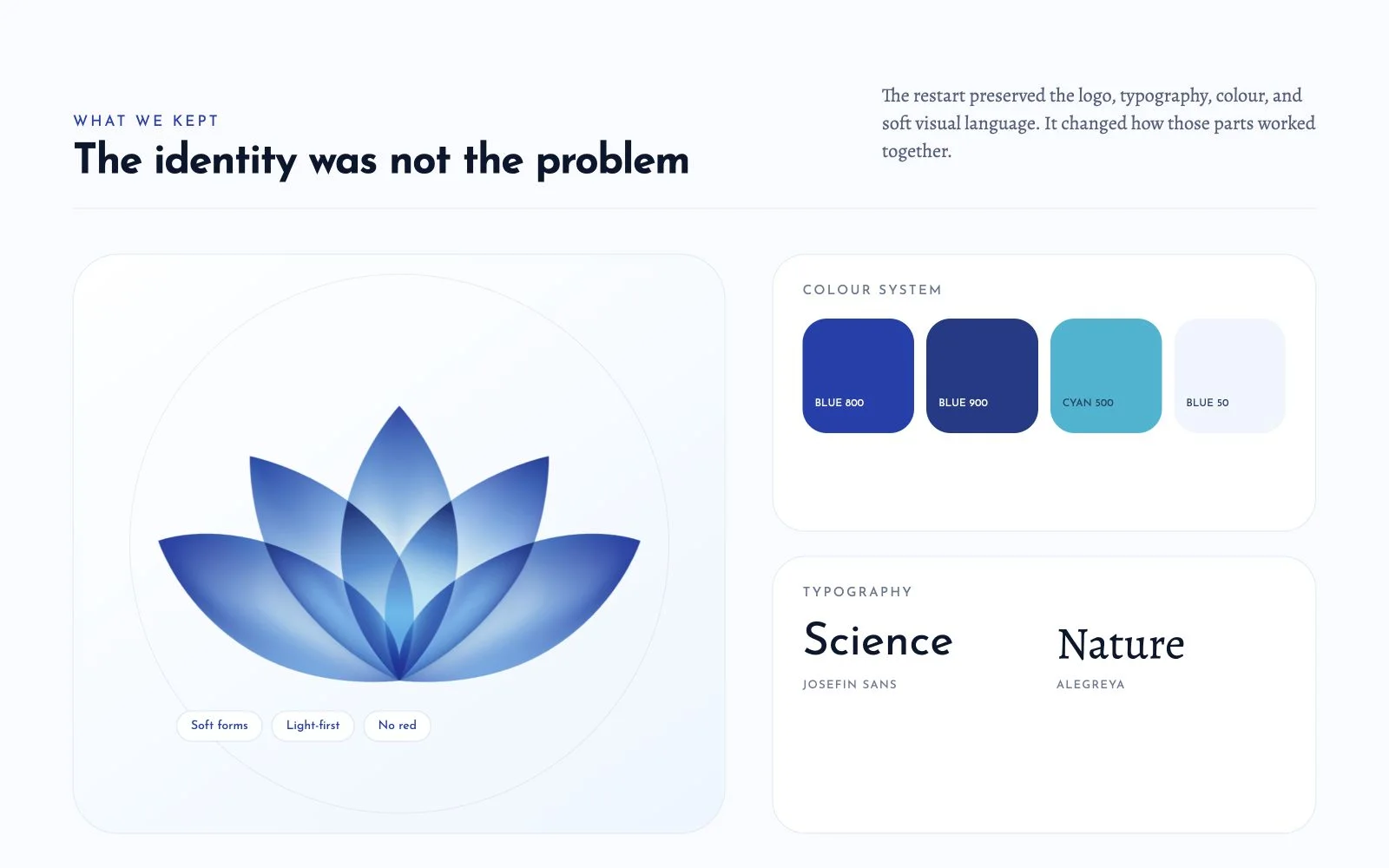 WHAT WE KEPT

The identity was not the problem

The restart preserved the logo, typography, colour, and soft visual language. It changed how those parts worked together.

Soft forms

Light-first

No red

COLOUR SYSTEM

BLUE 800

BLUE 900

CYAN 500

BLUE 50

TYPOGRAPHY

Science

JOSEFIN SANS

Nature

ALEGREYA